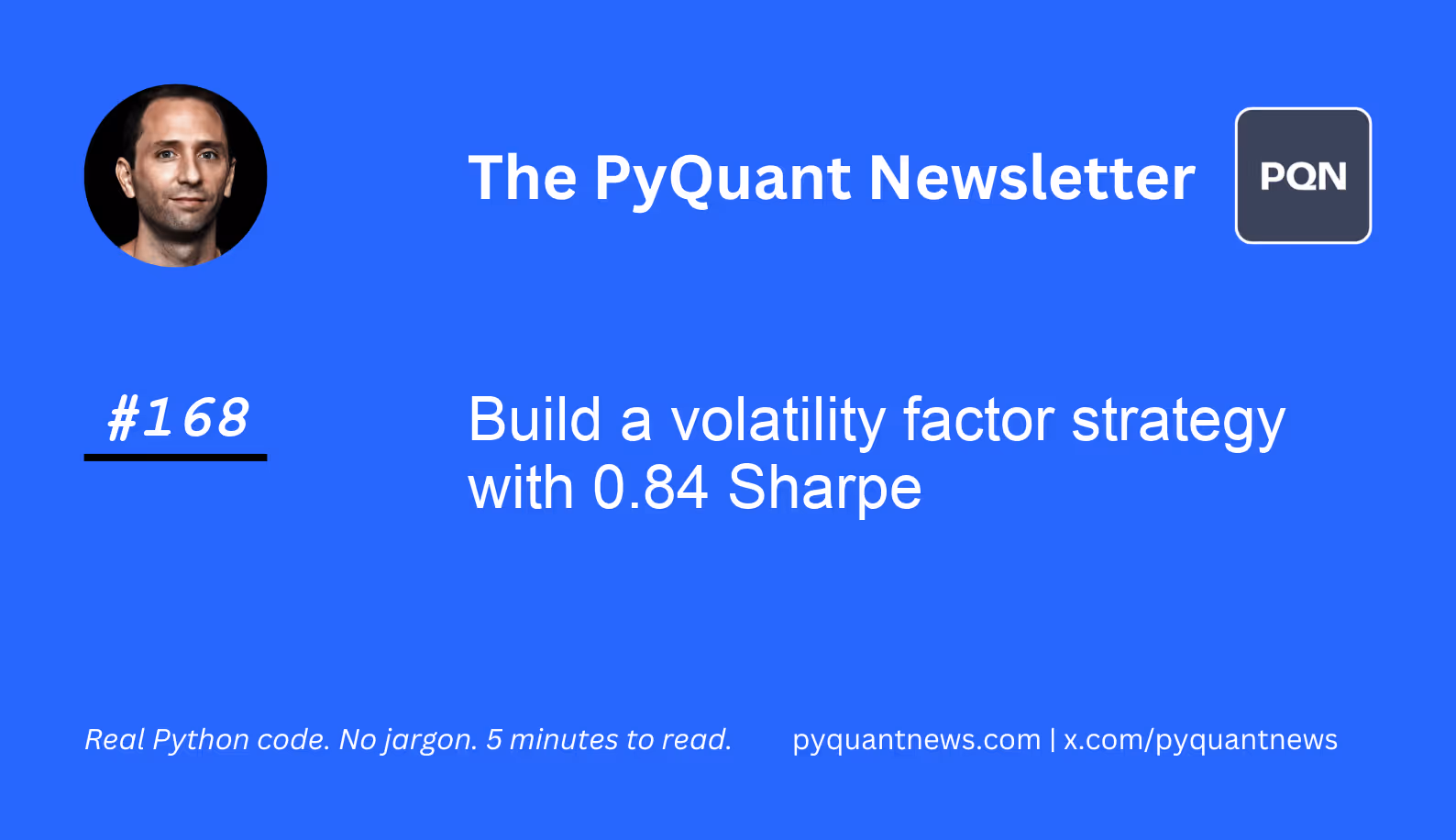 The PyQuant Newsletter

PQN

#168

Build a volatility factor strategy with 0.84 Sharpe

Real Python code. No jargon. 5 minutes to read.

pyquantnews.com | x.com/pyquantnews